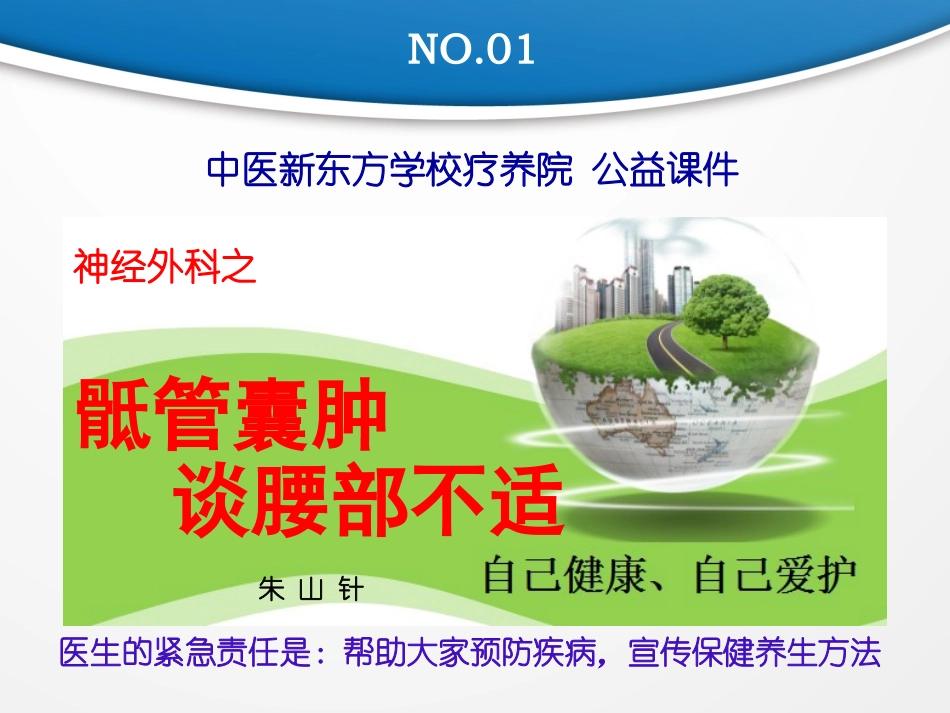 NO.01

中医新东方学校疗养院 公益课件

神经外科之

骶管囊肿
谈腰部不适

朱 山 针

自己健康、自己爱护

医生的紧急责任是：帮助大家预防疾病，宣传保健养生方法